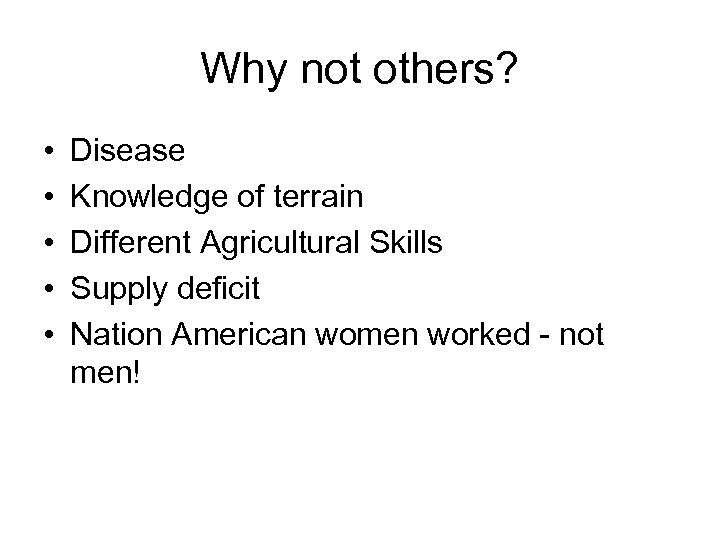 Why not others?

• Disease
• Knowledge of terrain
• Different Agricultural Skills
• Supply deficit
• Nation American women worked - not men!